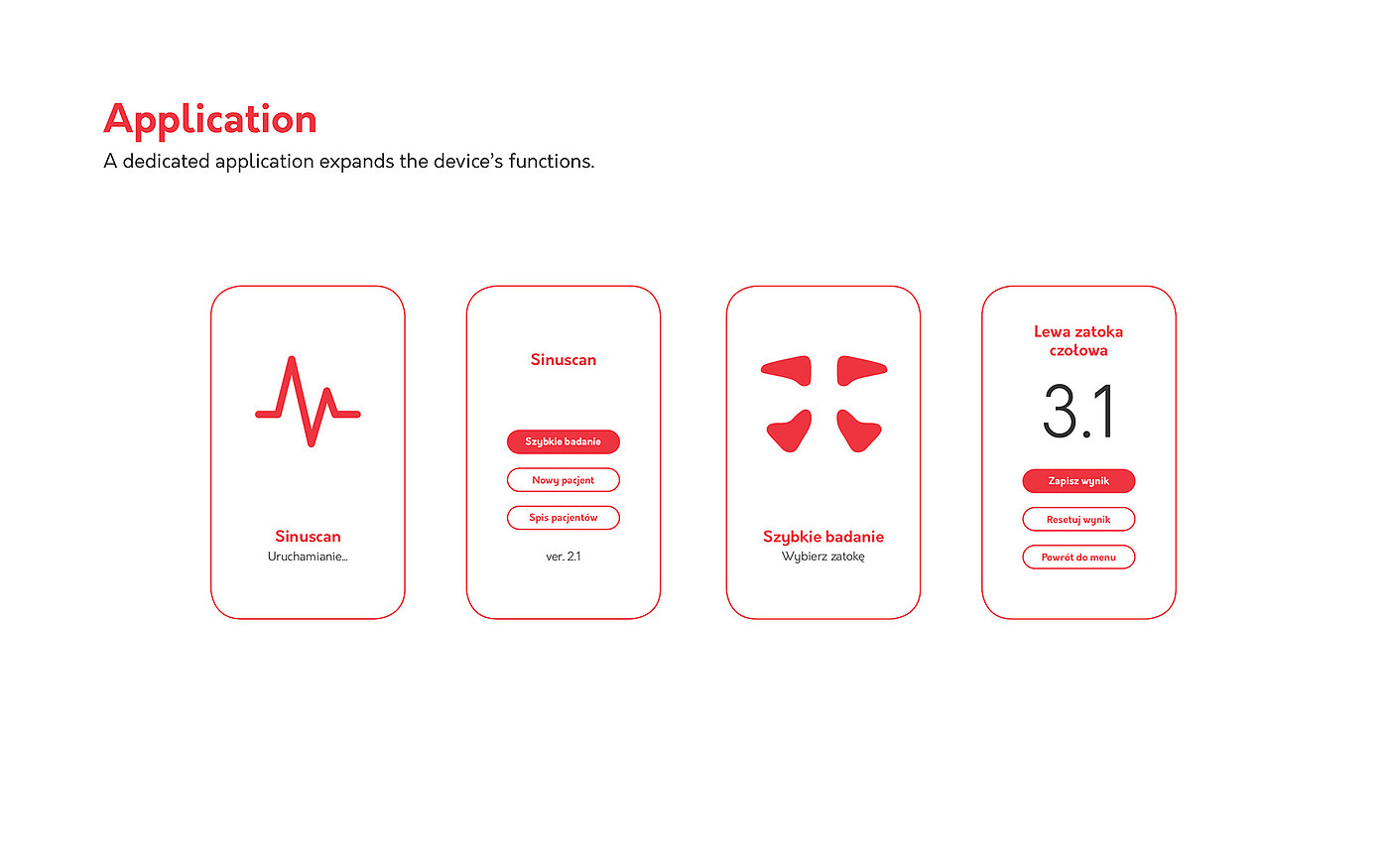 Application
A dedicated application expands the device's functions.

Sinuscan
Uruchamianie...

Sinuscan
Szybkie badanie
Nowy pacjent
Spis pacjentów
ver. 2.1

Szybkie badanie
Wybierz zatokę

Lewa zatoka czołowa
3.1
Zapisz wynik
Resetuj wynik
Powrót do menu